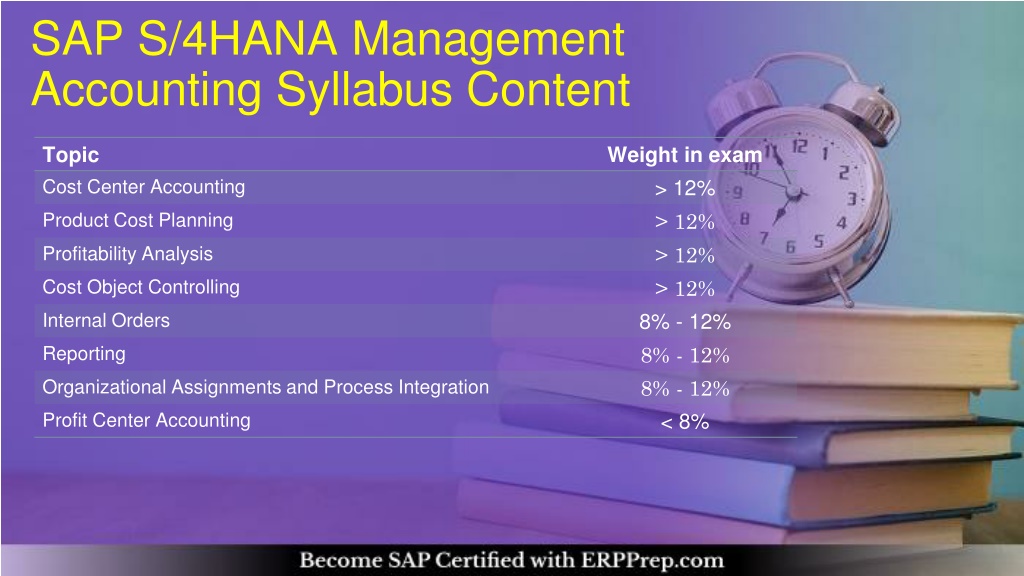 SAP S/4HANA Management Accounting Syllabus Content

| Topic | Weight in exam |
|---|---|
| Cost Center Accounting | > 12% |
| Product Cost Planning | > 12% |
| Profitability Analysis | > 12% |
| Cost Object Controlling | > 12% |
| Internal Orders | 8% - 12% |
| Reporting | 8% - 12% |
| Organizational Assignments and Process Integration | 8% - 12% |
| Profit Center Accounting | < 8% |

Become SAP Certified with ERPPrep.com